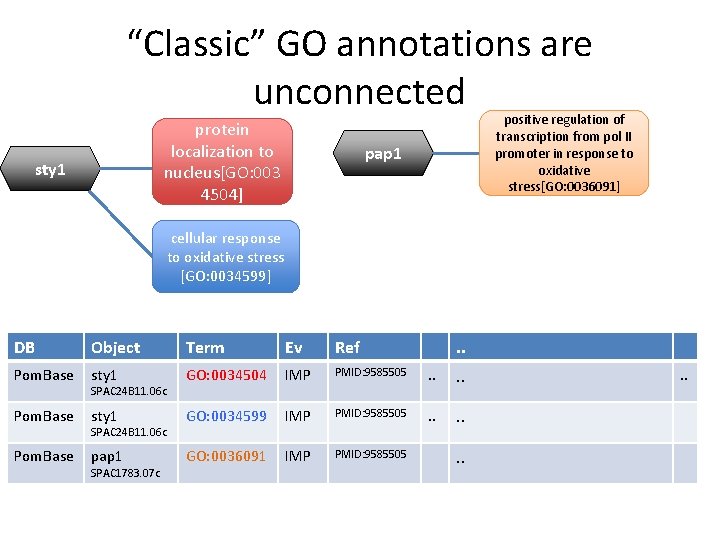 “Classic” GO annotations are unconnected

sty1

protein localization to nucleus[GO:0034504]

cellular response to oxidative stress [GO:0034599]

pap1

positive regulation of transcription from pol II promoter in response to oxidative stress[GO:0036091]

| DB | Object | Term | Ev | Ref | | .. | |
|---|---|---|---|---|---|---|---|
| PomBase | sty1 SPAC24B11.06c | GO:0034504 | IMP | PMID:9585505 | .. | .. | .. |
| PomBase | sty1 SPAC24B11.06c | GO:0034599 | IMP | PMID:9585505 | .. | .. | |
| PomBase | pap1 SPAC1783.07c | GO:0036091 | IMP | PMID:9585505 | | .. | |